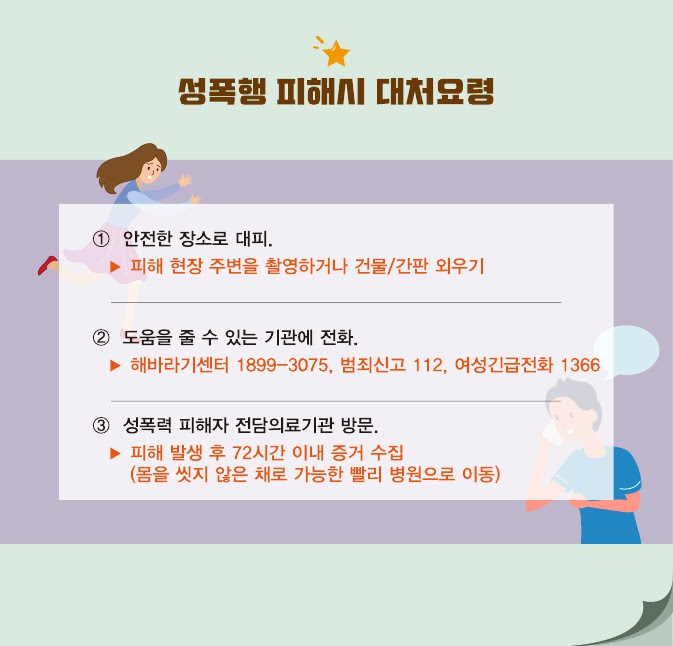 성폭행 피해시 대처요령

① 안전한 장소로 대피.
▶ 피해 현장 주변을 촬영하거나 건물/간판 외우기

② 도움을 줄 수 있는 기관에 전화.
▶ 해바라기센터 1899-3075, 범죄신고 112, 여성긴급전화 1366

③ 성폭력 피해자 전담의료기관 방문.
▶ 피해 발생 후 72시간 이내 증거 수집 (몸을 씻지 않은 채로 가능한 빨리 병원으로 이동)